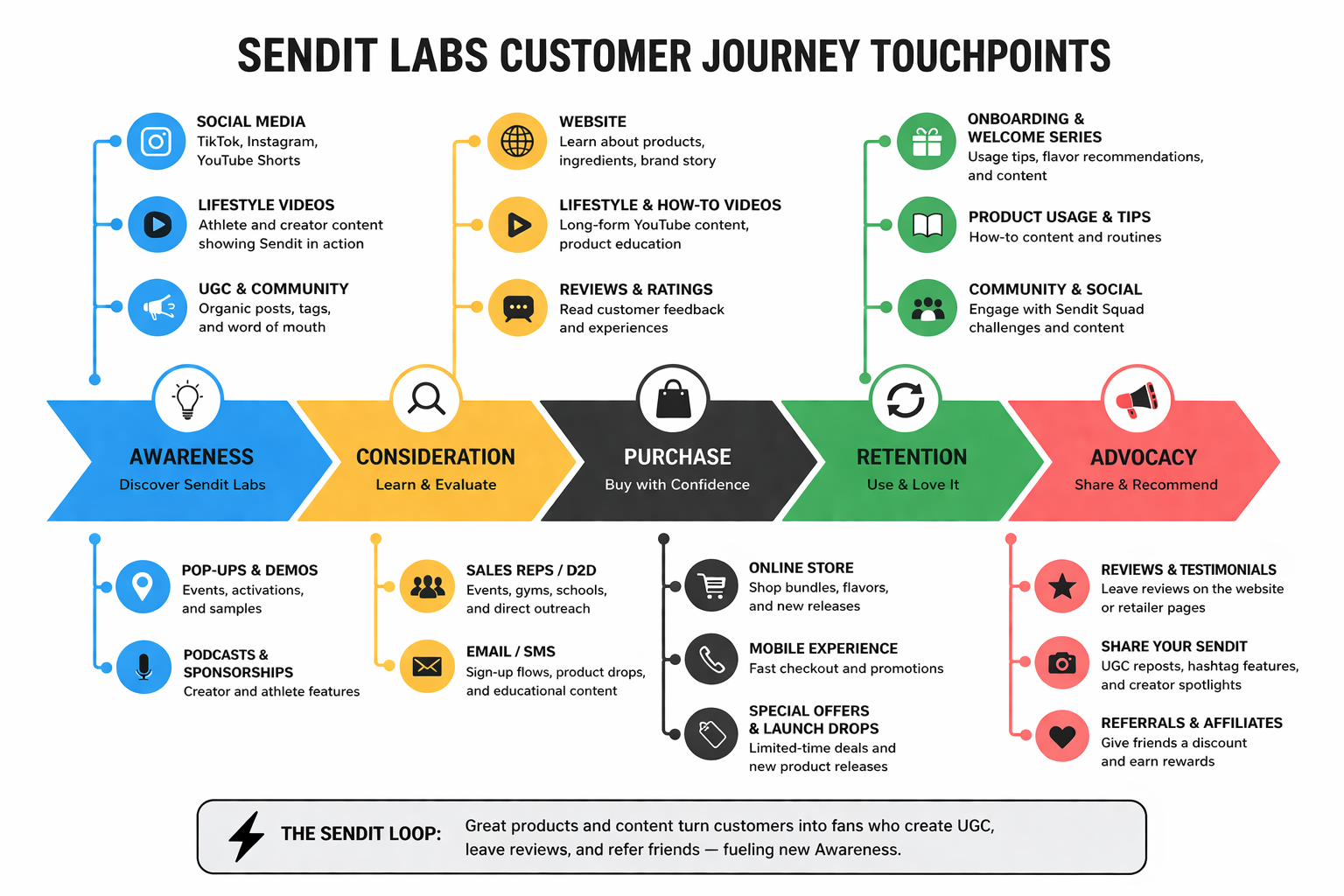 SENDIT LABS CUSTOMER JOURNEY TOUCHPOINTS

SOCIAL MEDIA
TikTok, Instagram, YouTube Shorts

LIFESTYLE VIDEOS
Athlete and creator content showing Sendit in action

UGC & COMMUNITY
Organic posts, tags, and word of mouth

WEBSITE
Learn about products, ingredients, brand story

LIFESTYLE & HOW-TO VIDEOS
Long-form YouTube content, product education

REVIEWS & RATINGS
Read customer feedback and experiences

ONBOARDING & WELCOME SERIES
Usage tips, flavor recommendations, and content

PRODUCT USAGE & TIPS
How-to content and routines

COMMUNITY & SOCIAL
Engage with Sendit Squad challenges and content

AWARENESS
Discover Sendit Labs

CONSIDERATION
Learn & Evaluate

PURCHASE
Buy with Confidence

RETENTION
Use & Love It

ADVOCACY
Share & Recommend

POP-UPS & DEMOS
Events, activations, and samples

PODCASTS & SPONSORSHIPS
Creator and athlete features

SALES REPS / D2D
Events, gyms, schools, and direct outreach

EMAIL / SMS
Sign-up flows, product drops, and educational content

ONLINE STORE
Shop bundles, flavors, and new releases

MOBILE EXPERIENCE
Fast checkout and promotions

SPECIAL OFFERS & LAUNCH DROPS
Limited-time deals and new product releases

REVIEWS & TESTIMONIALS
Leave reviews on the website or retailer pages

SHARE YOUR SENDIT
UGC reposts, hashtag features, and creator spotlights

REFERRALS & AFFILIATES
Give friends a discount and earn rewards

THE SENDIT LOOP: Great products and content turn customers into fans who create UGC, leave reviews, and refer friends — fueling new Awareness.